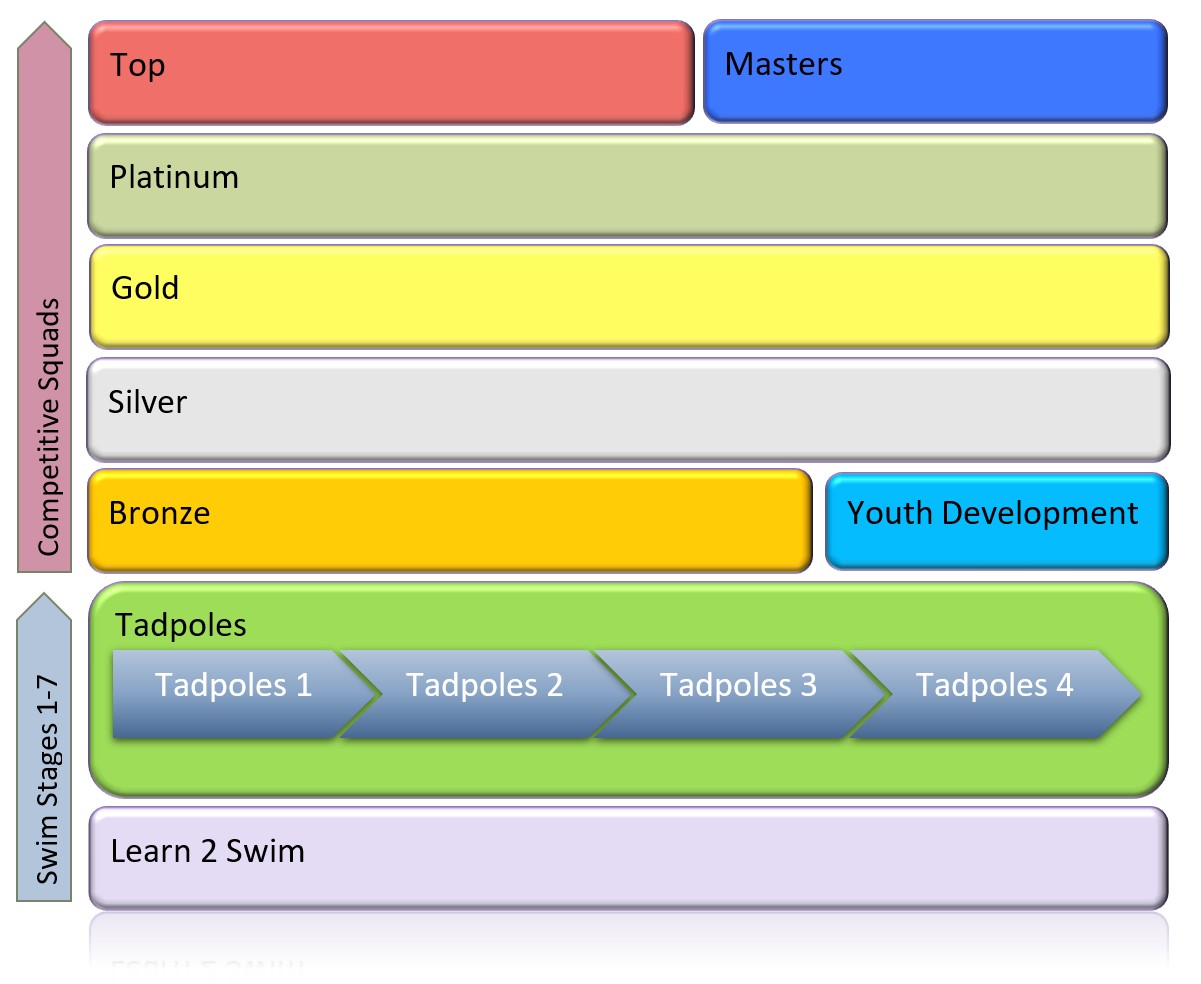 Competitive Squads

Top

Masters

Platinum

Gold

Silver

Bronze

Youth Development

Swim Stages 1-7

Tadpoles

Tadpoles 1

Tadpoles 2

Tadpoles 3

Tadpoles 4

Learn 2 Swim